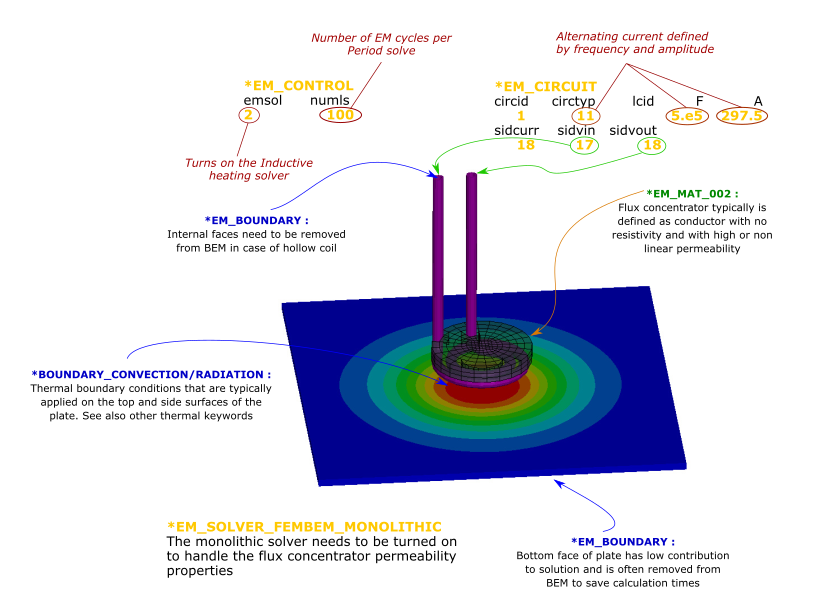 Number of EM cycles per Period solve

Alternating current defined by frequency and amplitude

*EM_CONTROL
emsol numls
2 100

*EM_CIRCUIT
circid circtyp lcid F A
1 11 5.e5 297.5
sidcurr sidvin sidvout
18 17 18

Turns on the Inductive heating solver

*EM_BOUNDARY :
Internal faces need to be removed from BEM in case of hollow coil

*EM_MAT_002 :
Flux concentrator typically is defined as conductor with no resistivity and with high or non linear permeability

*BOUNDARY_CONVECTION/RADIATION :
Thermal boundary conditions that are typically applied on the top and side surfaces of the plate. See also other thermal keywords

*EM_SOLVER_FEMBEM_MONOLITHIC
The monolithic solver needs to be turned on to handle the flux concentrator permeability properties

*EM_BOUNDARY :
Bottom face of plate has low contribution to solution and is often removed from BEM to save calculation times